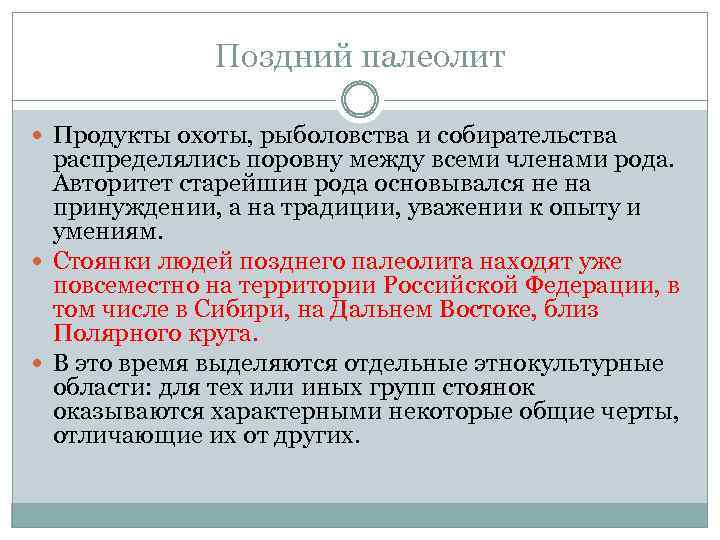 Поздний палеолит

Продукты охоты, рыболовства и собирательства распределялись поровну между всеми членами рода. Авторитет старейшин рода основывался не на принуждении, а на традиции, уважении к опыту и умениям.

Стоянки людей позднего палеолита находят уже повсеместно на территории Российской Федерации, в том числе в Сибири, на Дальнем Востоке, близ Полярного круга.

В это время выделяются отдельные этнокультурные области: для тех или иных групп стоянок оказываются характерными некоторые общие черты, отличающие их от других.